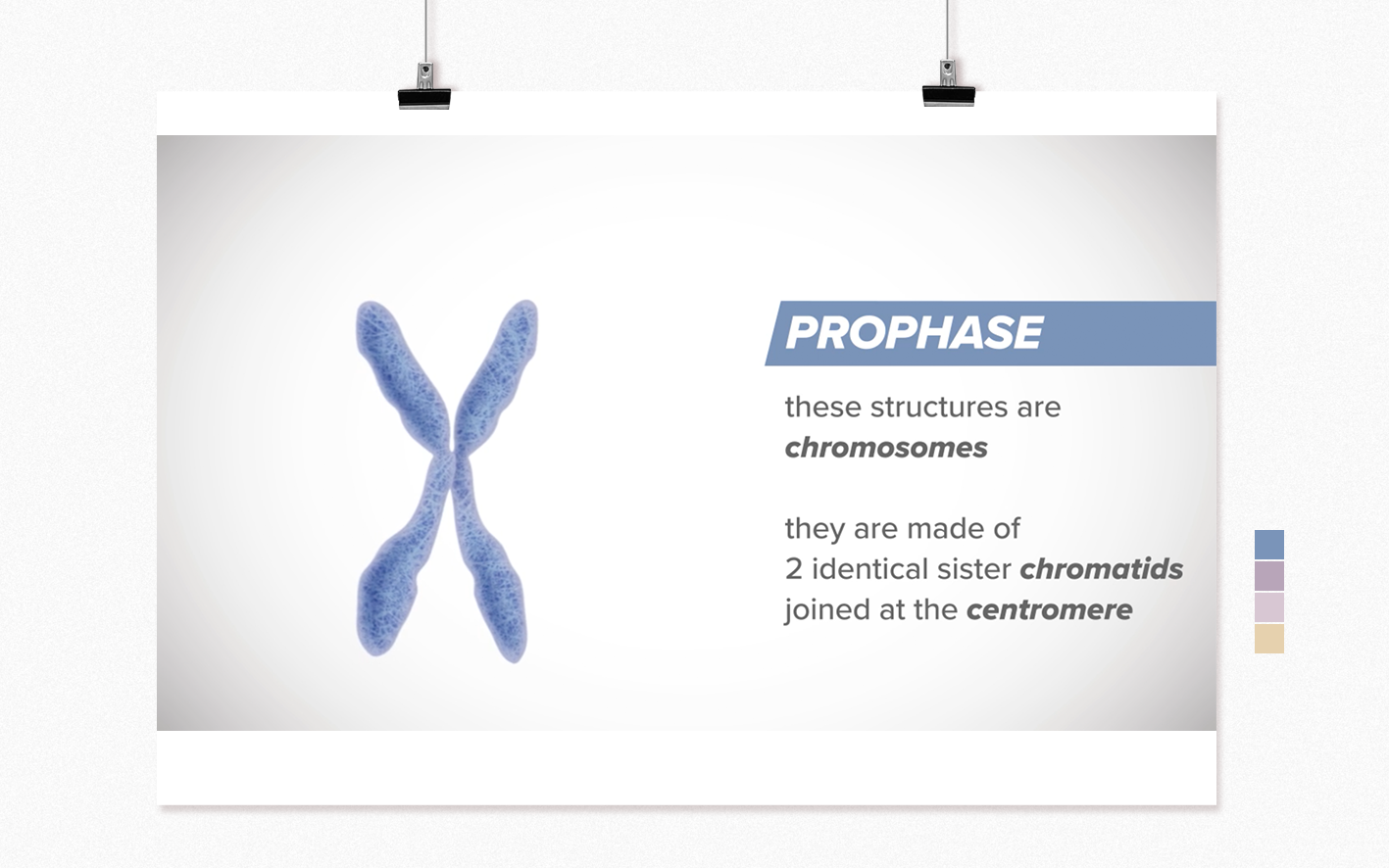 PROPHASE

these structures are chromosomes

they are made of 2 identical sister chromatids joined at the centromere